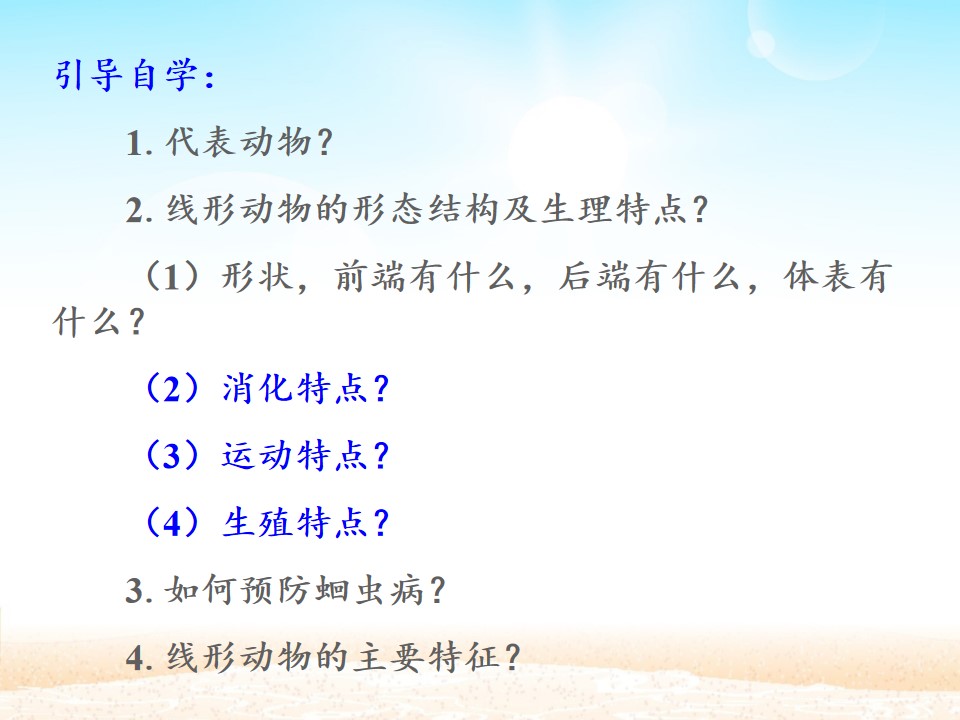 引导自学：

1. 代表动物？

2. 线形动物的形态结构及生理特点？

（1）形状，前端有什么，后端有什么，体表有什么？

（2）消化特点？

（3）运动特点？

（4）生殖特点？

3. 如何预防蛔虫病？

4. 线形动物的主要特征？